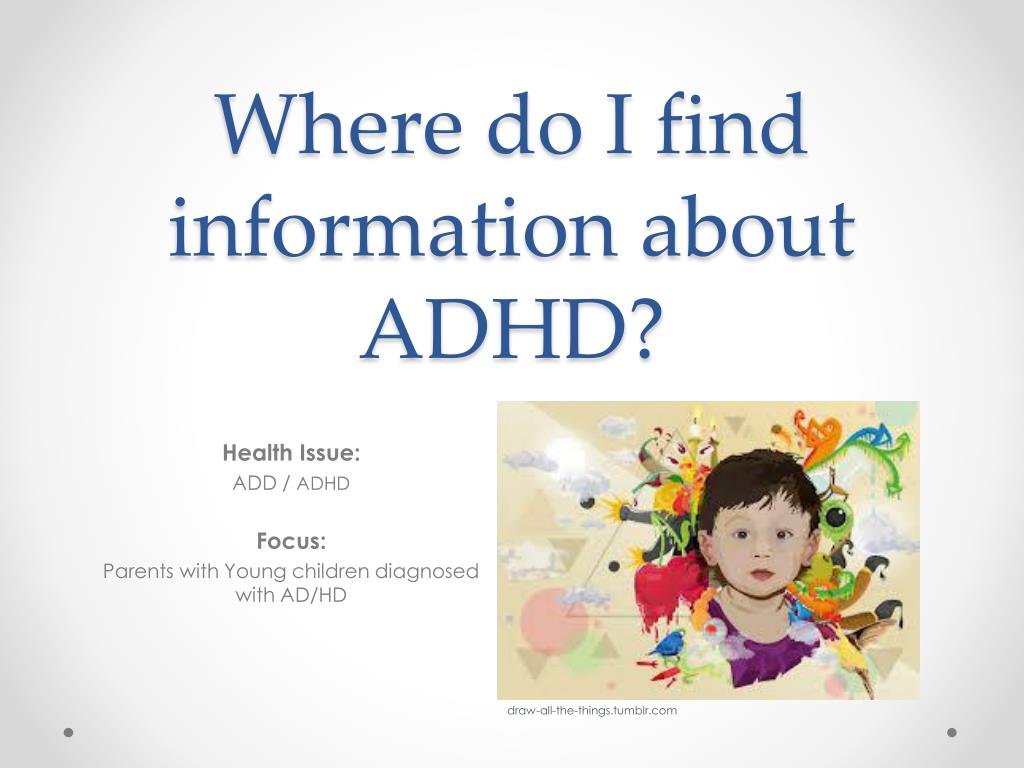 Where do I find information about ADHD?

Health Issue:
ADD / ADHD

Focus:
Parents with Young children diagnosed with AD/HD

draw-all-the-things.tumblr.com